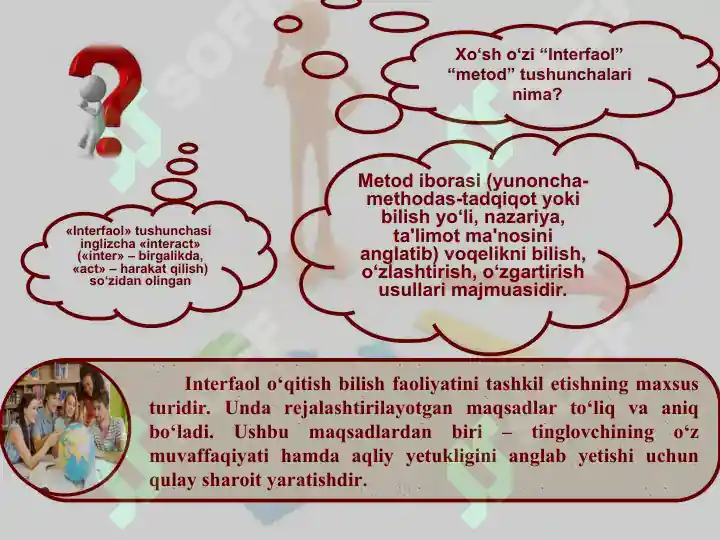 Xo‘sh o‘zi “Interfaol” “metod” tushunchalari nima?

«Interfaol» tushunchasi inglizcha «interact» («inter» – birgalikda, «act» – harakat qilish) so‘zidan olingan

Metod iborasi (yunoncha-methodas-tadqiqot yoki bilish yo‘li, nazariya, ta'limot ma'nosini anglatib) voqelikni bilish, o‘zlashtirish, o‘zgartirish usullari majmuasidir.

Interfaol o‘qitish bilish faoliyatini tashkil etishning maxsus turidir. Unda rejalashtirilayotgan maqsadlar to‘liq va aniq bo‘ladi. Ushbu maqsadlardan biri – tinglovchining o‘z muvaffaqiyati hamda aqliy yetukligini anglab yetishi uchun qulay sharoit yaratishdir.